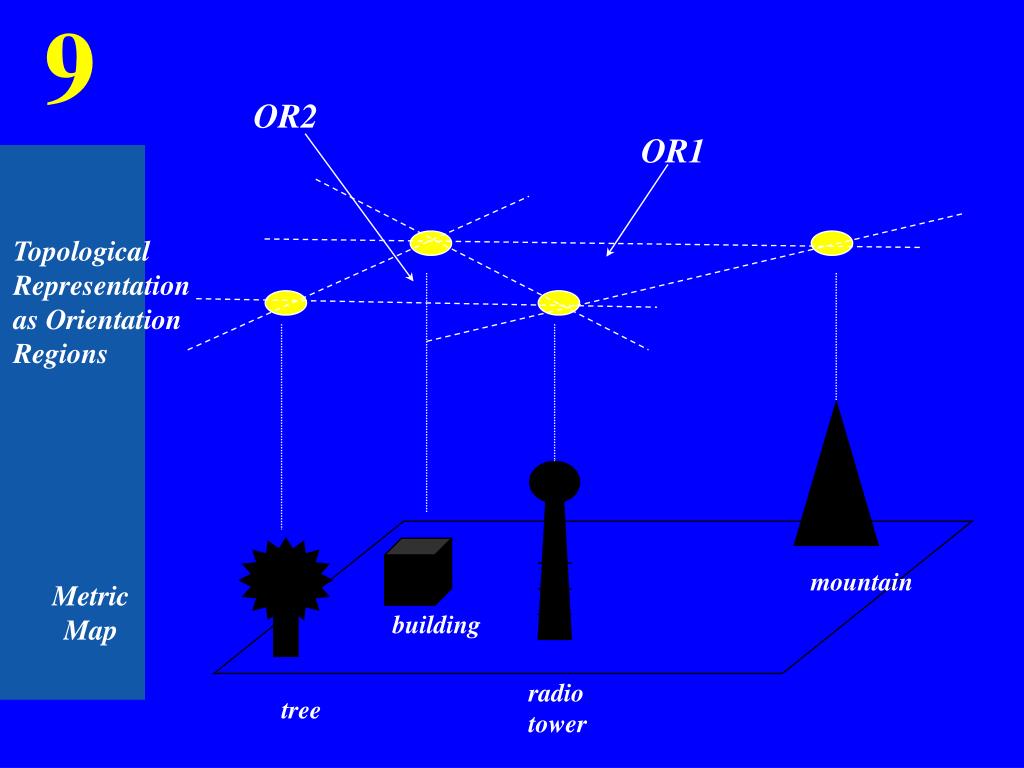 9

OR2

OR1

Topological Representation as Orientation Regions

Metric Map

mountain

building

radio tower

tree